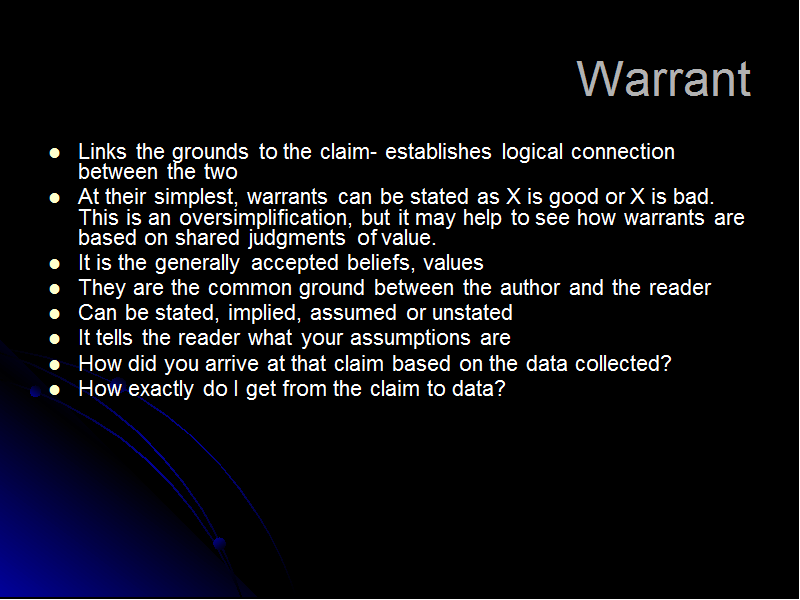 Warrant

- Links the grounds to the claim- establishes logical connection between the two
- At their simplest, warrants can be stated as X is good or X is bad. This is an oversimplification, but it may help to see how warrants are based on shared judgments of value.
- It is the generally accepted beliefs, values
- They are the common ground between the author and the reader
- Can be stated, implied, assumed or unstated
- It tells the reader what your assumptions are
- How did you arrive at that claim based on the data collected?
- How exactly do I get from the claim to data?